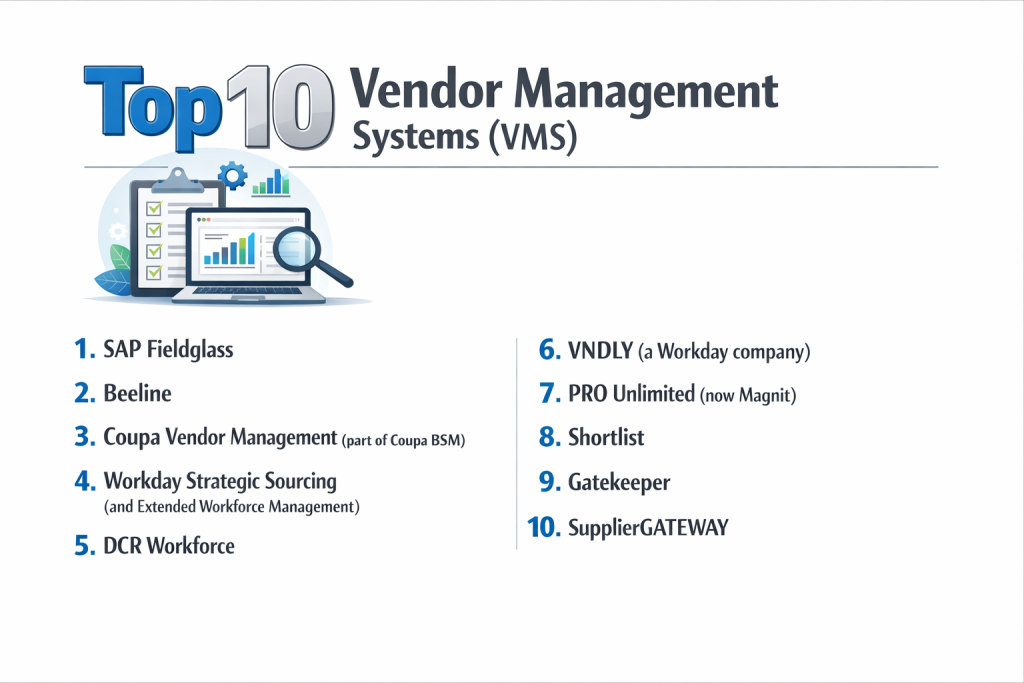 Top 10 Vendor Management Systems (VMS)

1. SAP Fieldglass

2. Beeline

3. Coupa Vendor Management (part of Coupa BSM)

4. Workday Strategic Sourcing (and Extended Workforce Management)

5. DCR Workforce

6. VNDLY (a Workday company)

7. PRO Unlimited (now Magnit)

8. Shortlist

9. Gatekeeper

10. SupplierGATEWAY